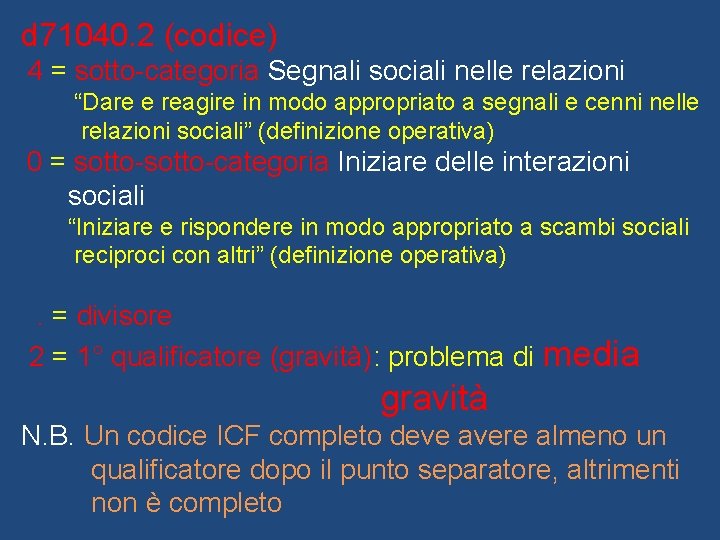 d71040.2 (codice)

4 = sotto-categoria Segnali sociali nelle relazioni
“Dare e reagire in modo appropriato a segnali e cenni nelle relazioni sociali” (definizione operativa)

0 = sotto-sotto-categoria Iniziare delle interazioni sociali
“Iniziare e rispondere in modo appropriato a scambi sociali reciproci con altri” (definizione operativa)

. = divisore

2 = 1° qualificatore (gravità): problema di media gravità

N.B. Un codice ICF completo deve avere almeno un qualificatore dopo il punto separatore, altrimenti non è completo